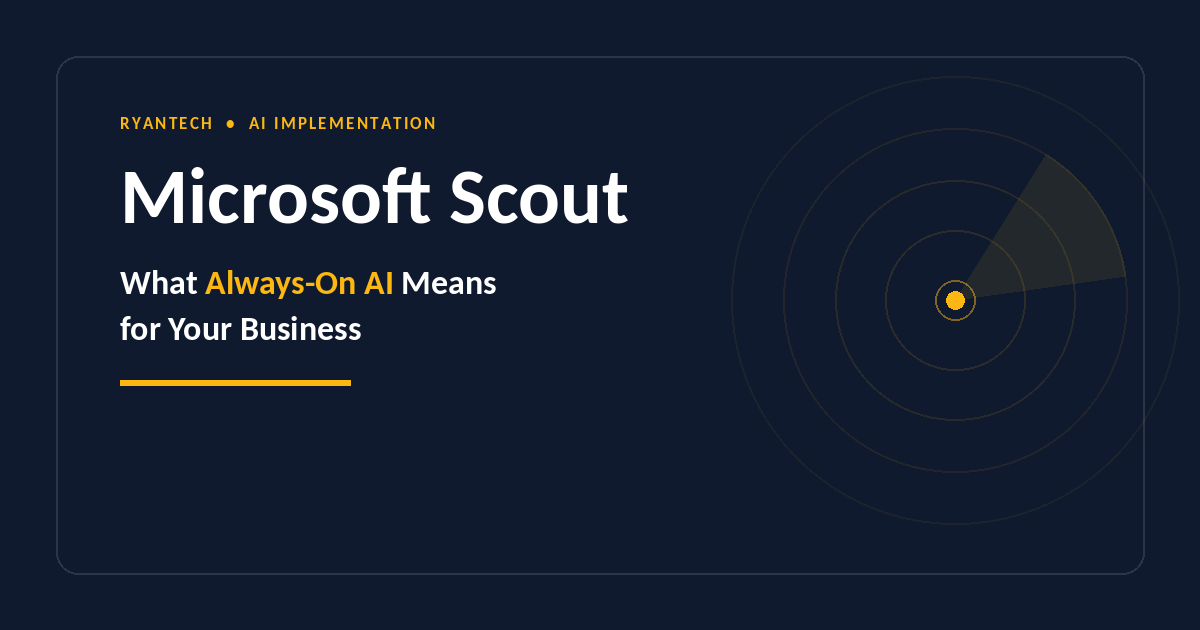 RYANTECH • AI IMPLEMENTATION

Microsoft Scout

What Always-On AI Means for Your Business